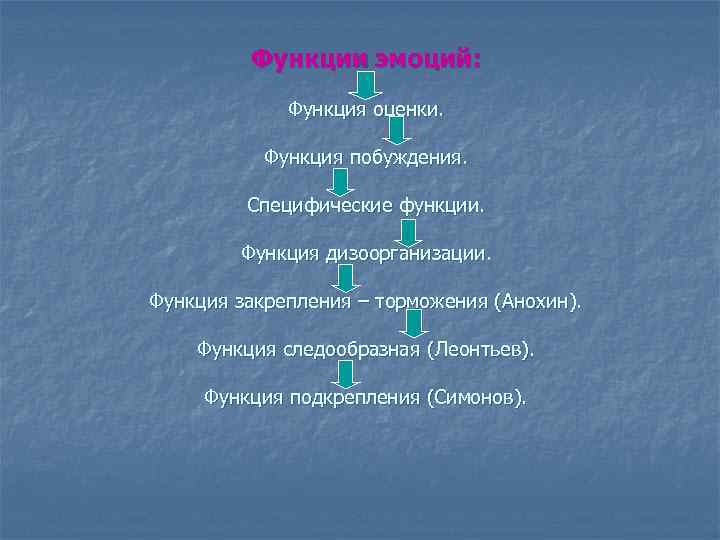 Функции эмоций:

Функция оценки.

Функция побуждения.

Специфические функции.

Функция дизоорганизации.

Функция закрепления – торможения (Анохин).

Функция следообразная (Леонтьев).

Функция подкрепления (Симонов).